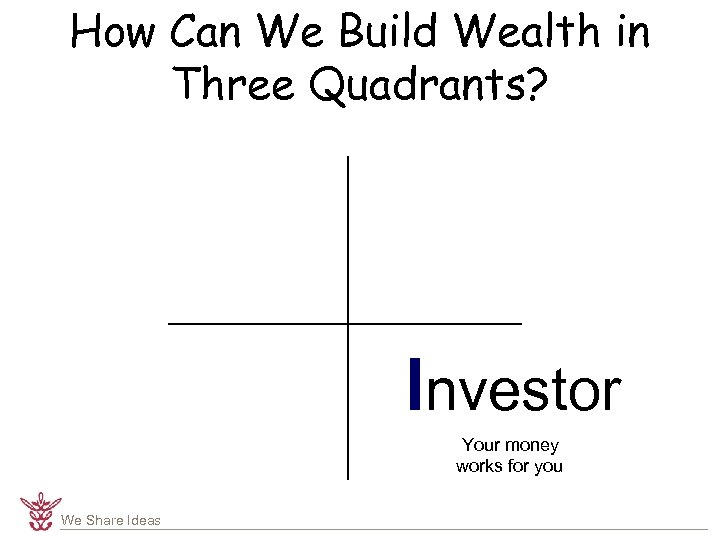 How Can We Build Wealth in Three Quadrants?

Investor

Your money works for you

We Share Ideas